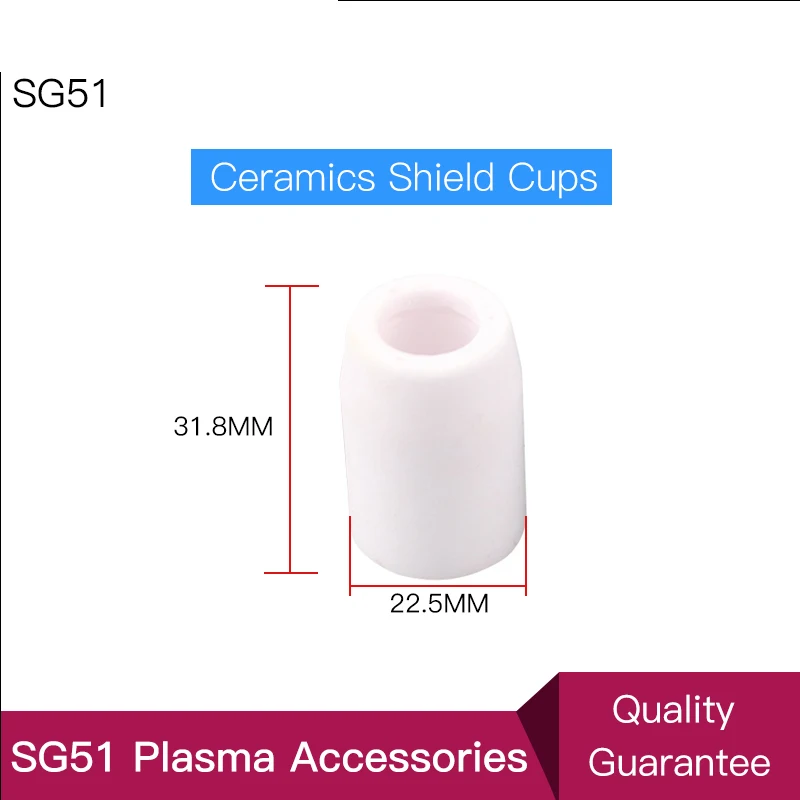 SG51

Ceramics Shield Cups

31.8MM

22.5MM

SG51 Plasma Accessories

Quality Guarantee